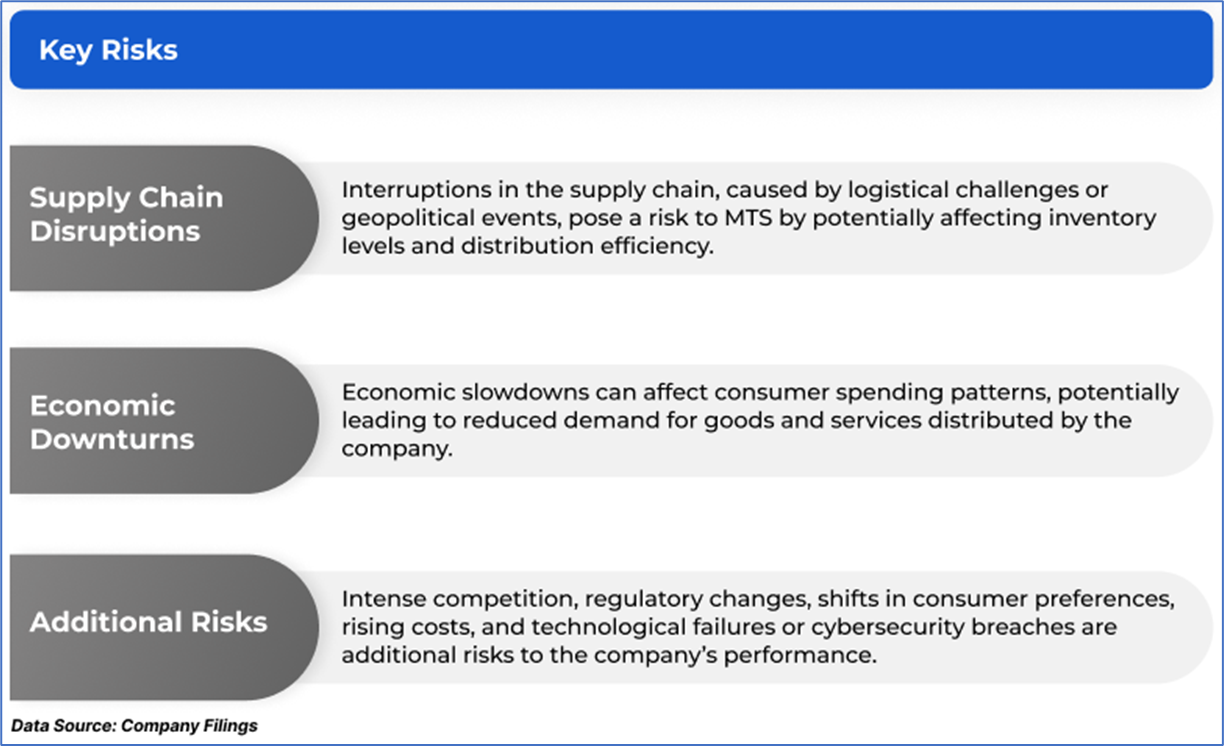 Key Risks

Supply Chain Disruptions

Interruptions in the supply chain, caused by logistical challenges or geopolitical events, pose a risk to MTS by potentially affecting inventory levels and distribution efficiency.

Economic Downturns

Economic slowdowns can affect consumer spending patterns, potentially leading to reduced demand for goods and services distributed by the company.

Additional Risks

Intense competition, regulatory changes, shifts in consumer preferences, rising costs, and technological failures or cybersecurity breaches are additional risks to the company's performance.

Data Source: Company Filings